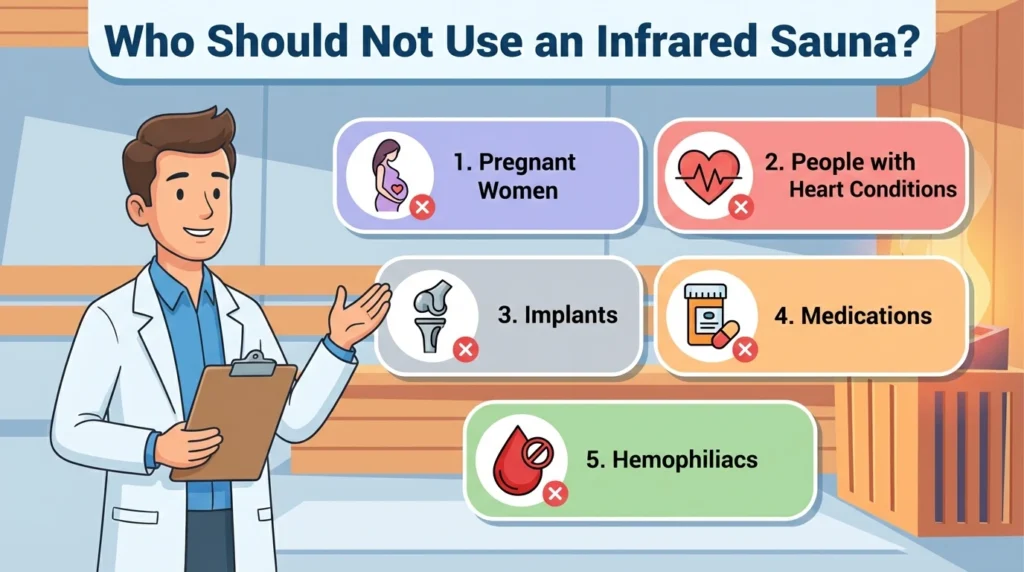 Who Should Not Use an Infrared Sauna?

1. Pregnant Women

2. People with Heart Conditions

3. Implants

4. Medications

5. Hemophiliacs